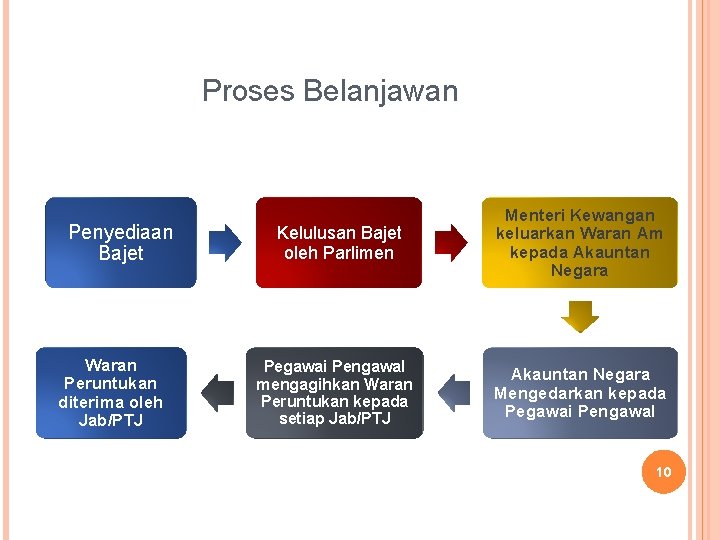 Proses Belanjawan

Penyediaan Bajet

Kelulusan Bajet oleh Parlimen

Menteri Kewangan keluarkan Waran Am kepada Akauntan Negara

Akauntan Negara Mengedarkan kepada Pegawai Pengawal

Pegawai Pengawal mengagihkan Waran Peruntukan kepada setiap Jab/PTJ

Waran Peruntukan diterima oleh Jab/PTJ

10